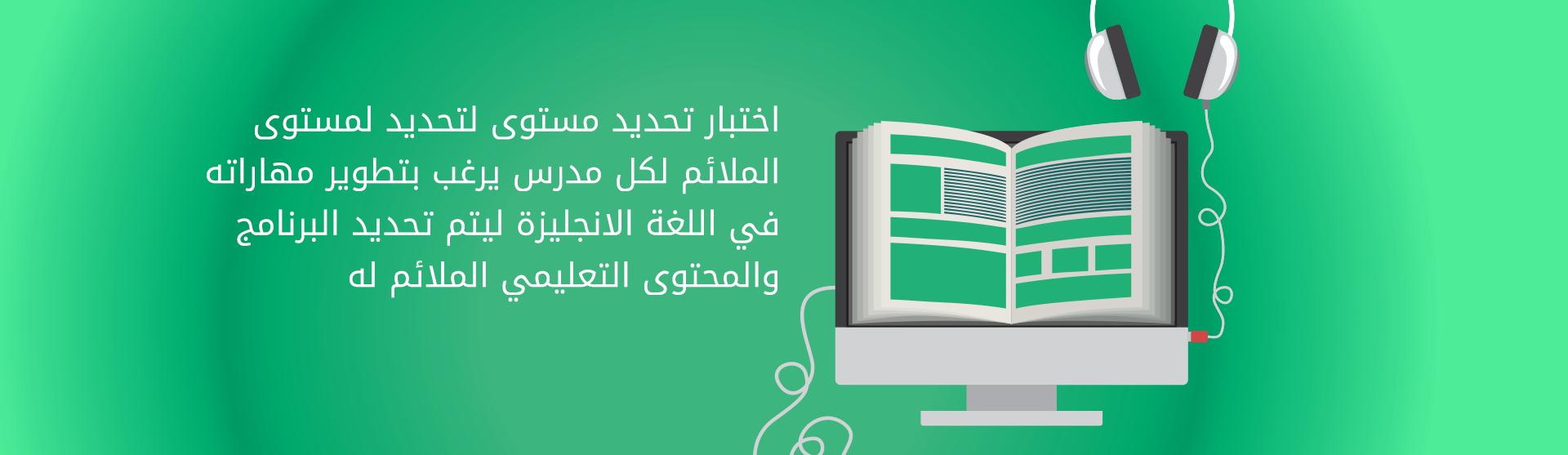 اختبار تحديد مستوى لتحديد لمستوى الملائم لكل مدرس يرغب بتطوير مهاراته في اللغة الانجليزة ليتم تحديد البرنامج والمحتوى التعليمي الملائم له